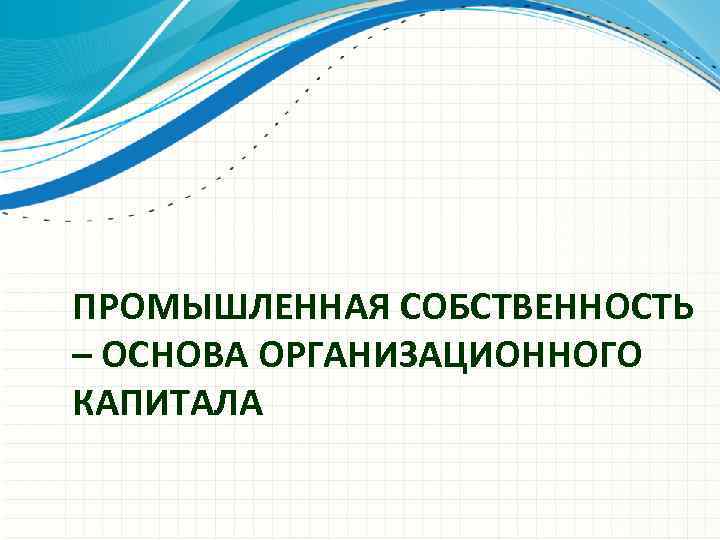 ПРОМЫШЛЕННАЯ СОБСТВЕННОСТЬ – ОСНОВА ОРГАНИЗАЦИОННОГО КАПИТАЛА